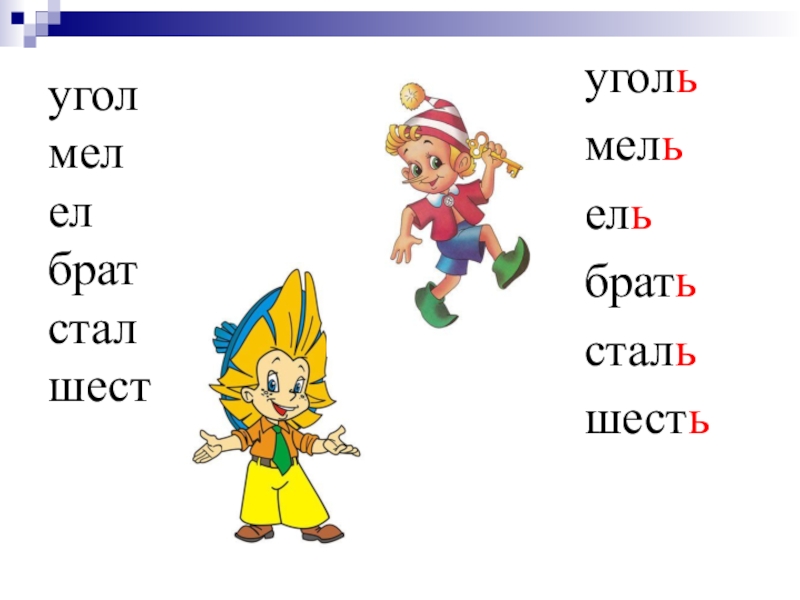 угол
мел
ел
брат
стал
шест

уголь
мель
ель
брать
сталь
шесть